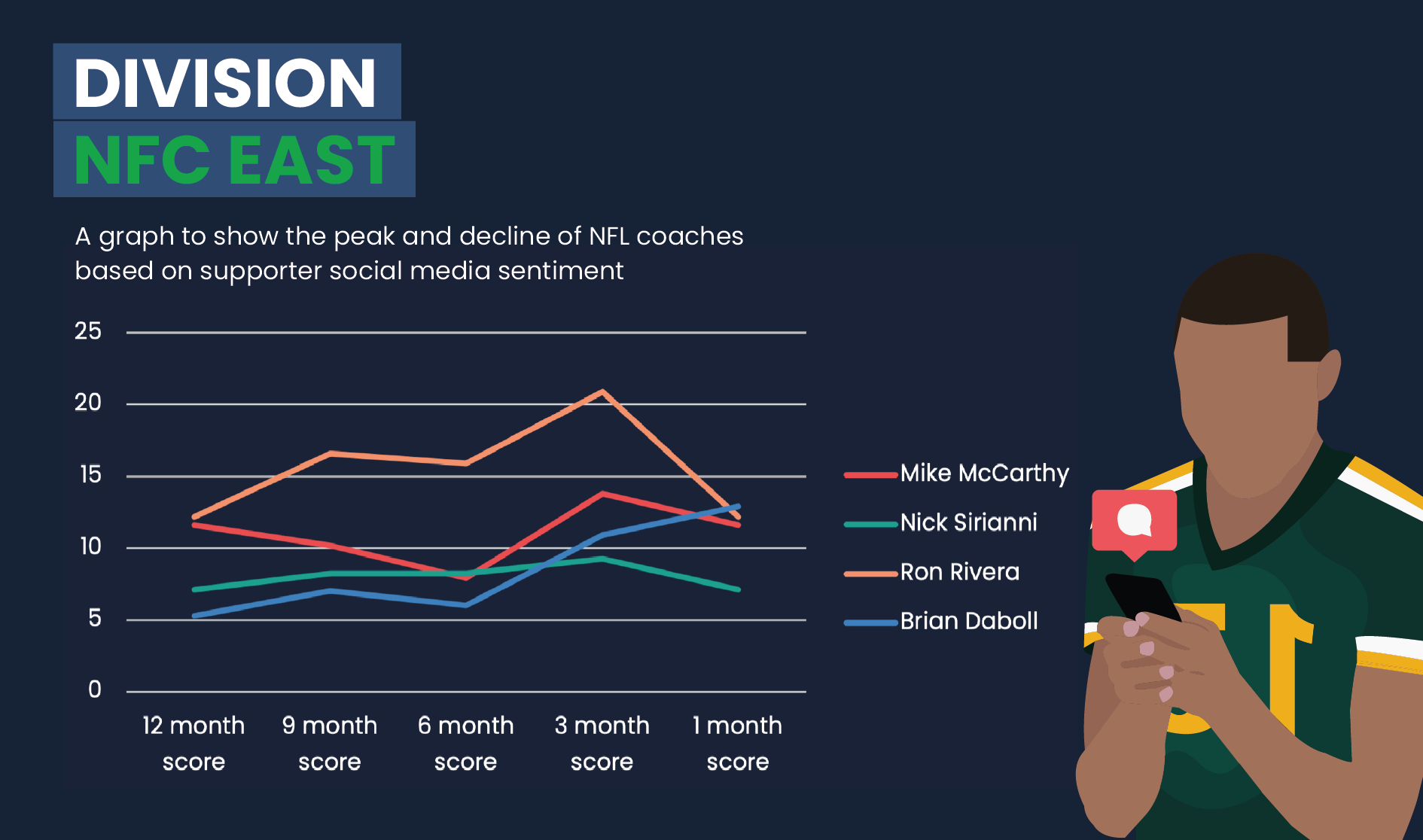 DIVISION
NFC EAST

A graph to show the peak and decline of NFL coaches based on supporter social media sentiment

25
20
15
10
5
0

12 month score
9 month score
6 month score
3 month score
1 month score

Mike McCarthy
Nick Sirianni
Ron Rivera
Brian Daboll